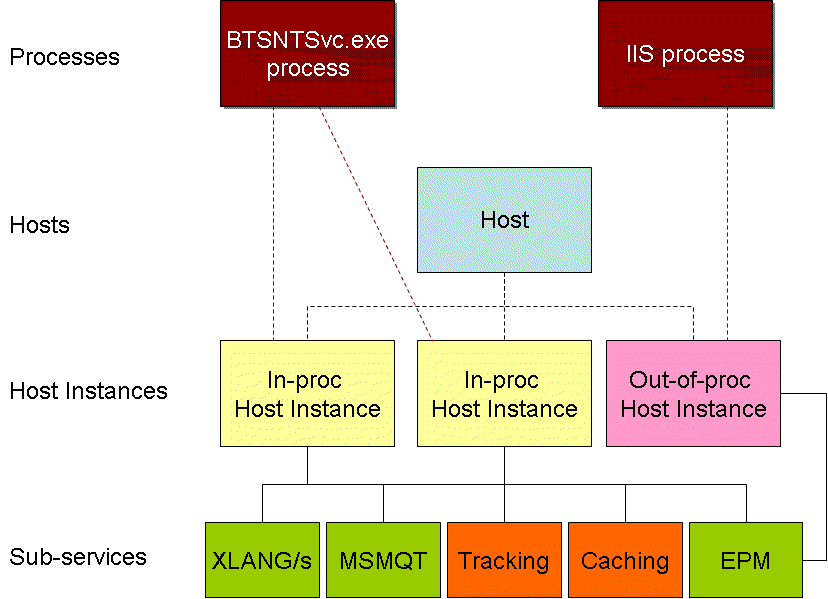 Processes

BTSNTSvc.exe process

IIS process

Hosts

Host

Host Instances

In-proc Host Instance

In-proc Host Instance

Out-of-proc Host Instance

Sub-services

XLANG/s

MSMQT

Tracking

Caching

EPM